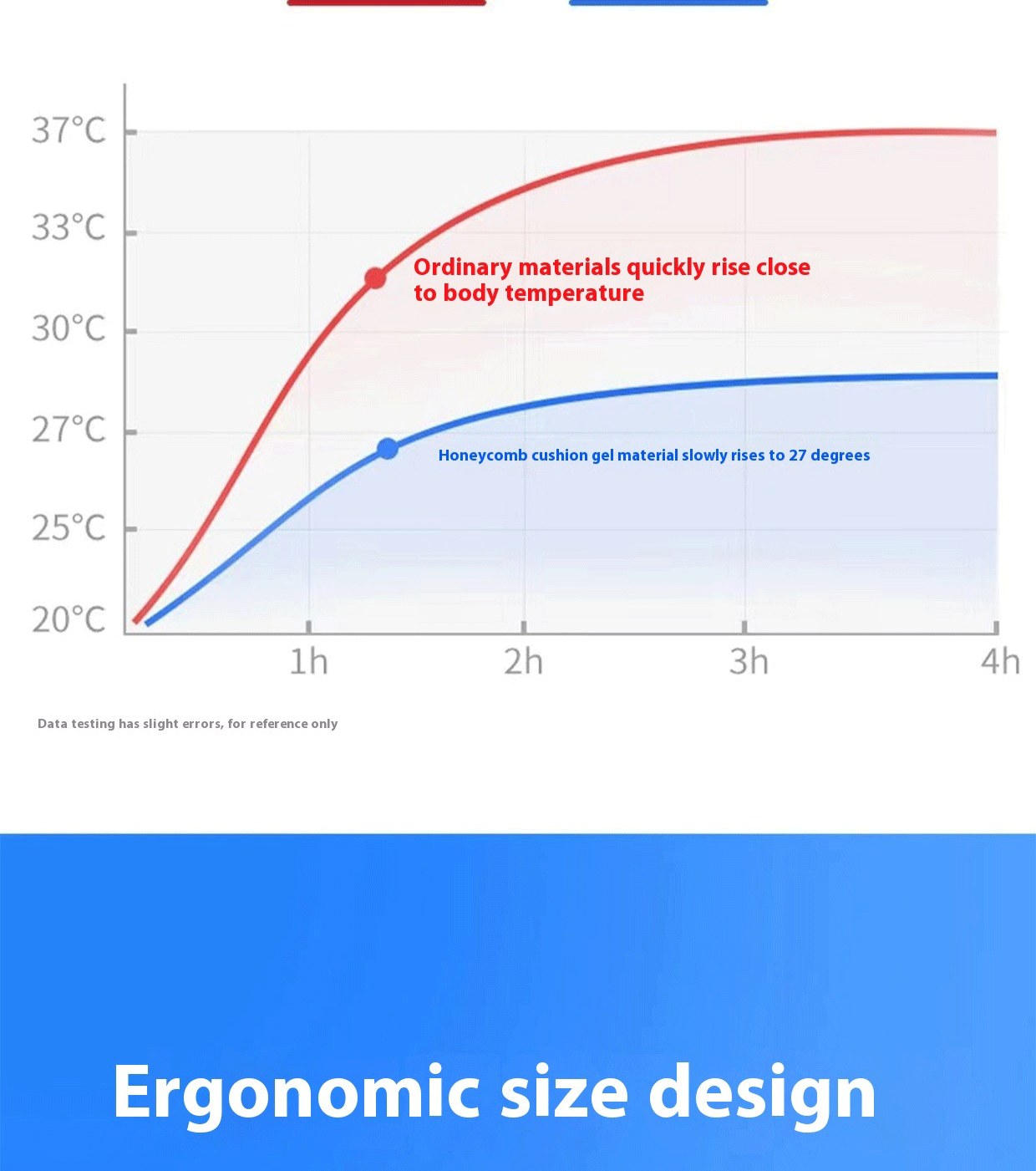 37°C
33°C
30°C
27°C
25°C
20°C

Ordinary materials quickly rise close to body temperature

Honeycomb cushion gel material slowly rises to 27 degrees

1h
2h
3h
4h

Data testing has slight errors, for reference only

Ergonomic size design